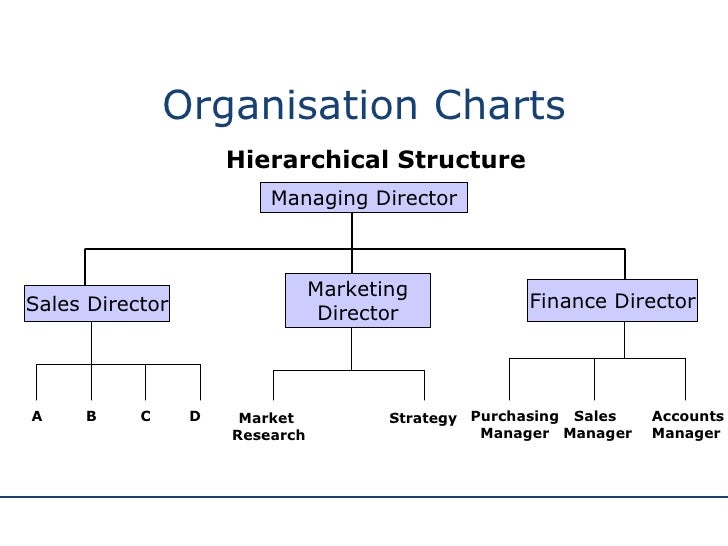 Organisation Charts

Hierarchical Structure

Managing Director

Sales Director

Marketing Director

Finance Director

A

B

C

D

Market Research

Strategy

Purchasing Manager

Sales Manager

Accounts Manager